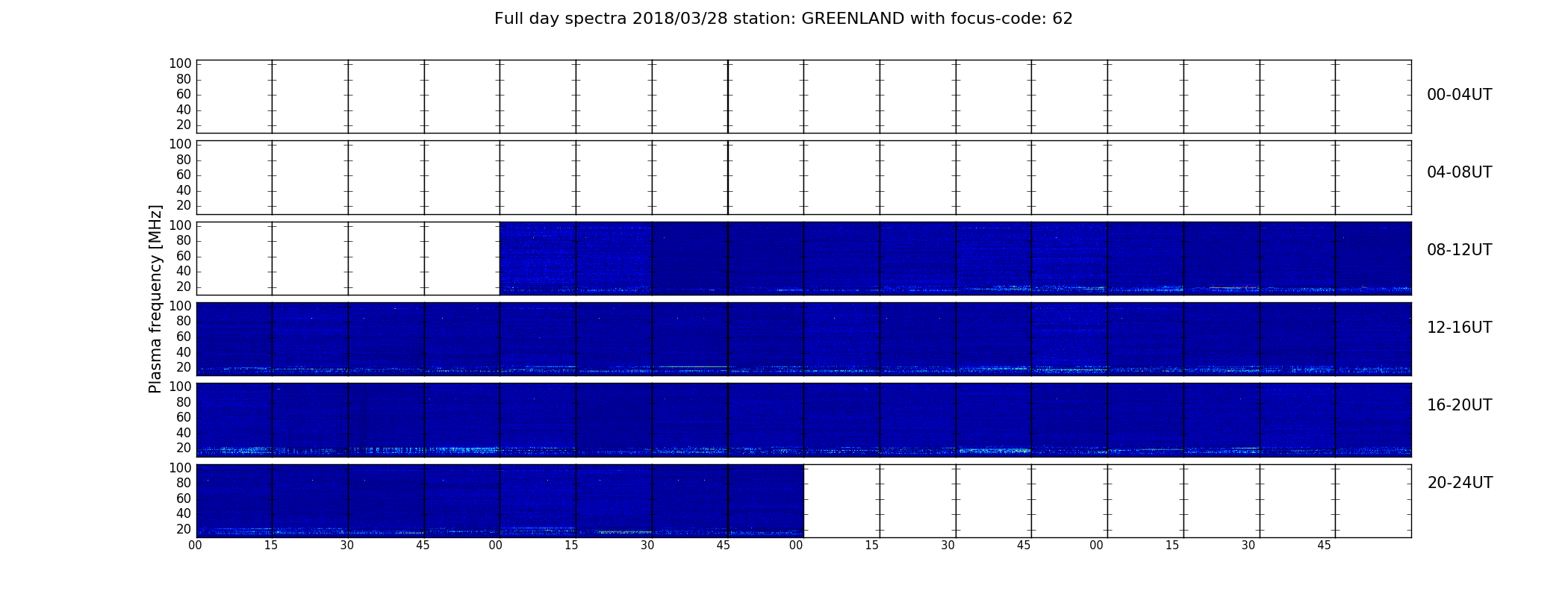 Full day spectra 2018/03/28 station: GREENLAND with focus-code: 62

Plasma frequency [MHz]

100
80
60
40
20
00-04UT

100
80
60
40
20
04-08UT

100
80
60
40
20
08-12UT

100
80
60
40
20
12-16UT

100
80
60
40
20
16-20UT

100
80
60
40
20
20-24UT

00 15 30 45 00 15 30 45 00 15 30 45 00 15 30 45